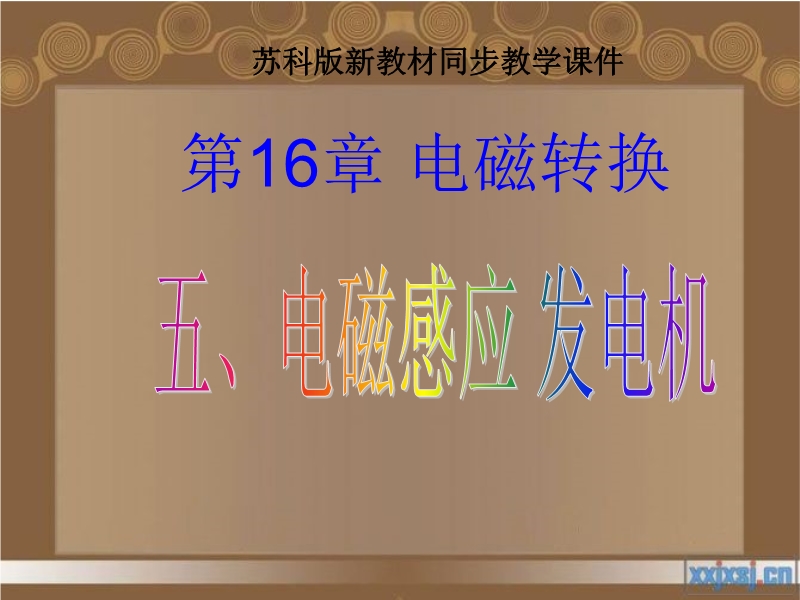 苏科版新教材同步教学课件

第16章 电磁转换

五、电磁感应 发电机

xxjxsj.cn